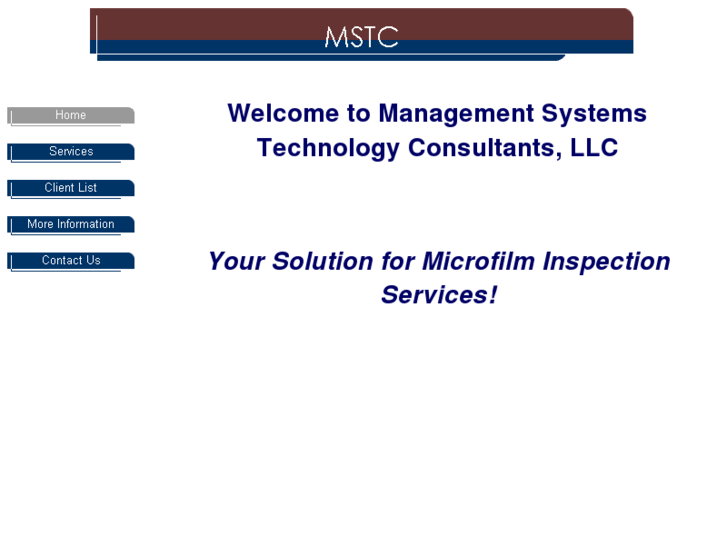 MSTC

Home

Services

Client List

More Information

Contact Us

Welcome to Management Systems Technology Consultants, LLC

Your Solution for Microfilm Inspection Services!